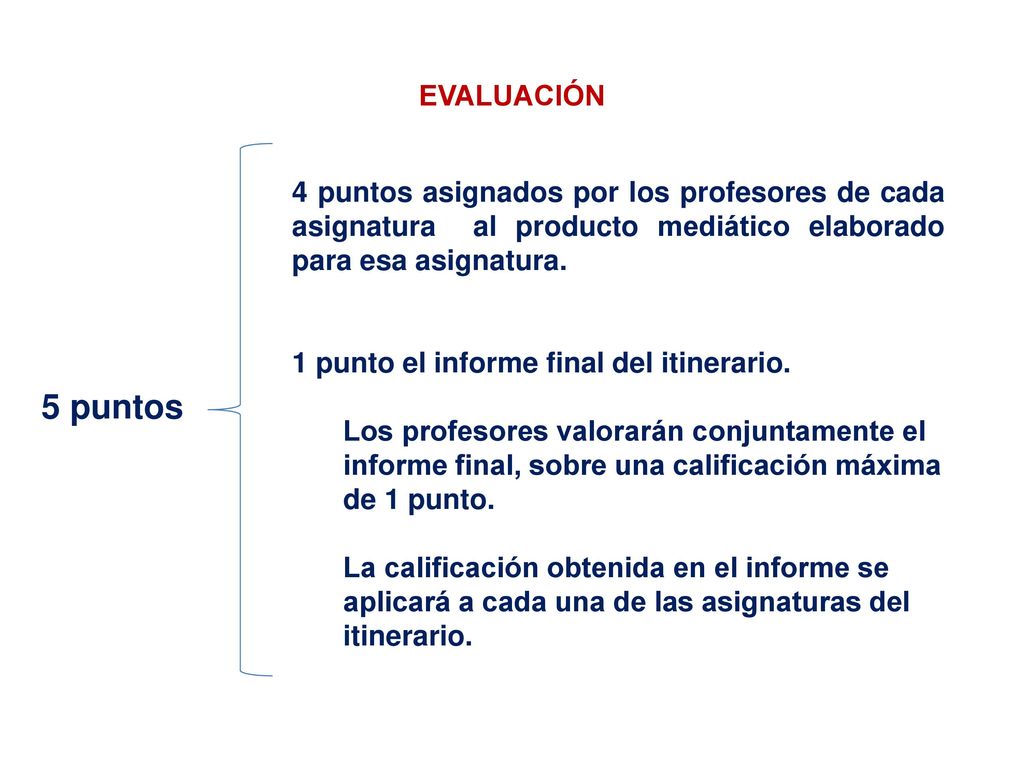 EVALUACIÓN

5 puntos

4 puntos asignados por los profesores de cada asignatura al producto mediático elaborado para esa asignatura.

1 punto el informe final del itinerario.

Los profesores valorarán conjuntamente el informe final, sobre una calificación máxima de 1 punto.

La calificación obtenida en el informe se aplicará a cada una de las asignaturas del itinerario.